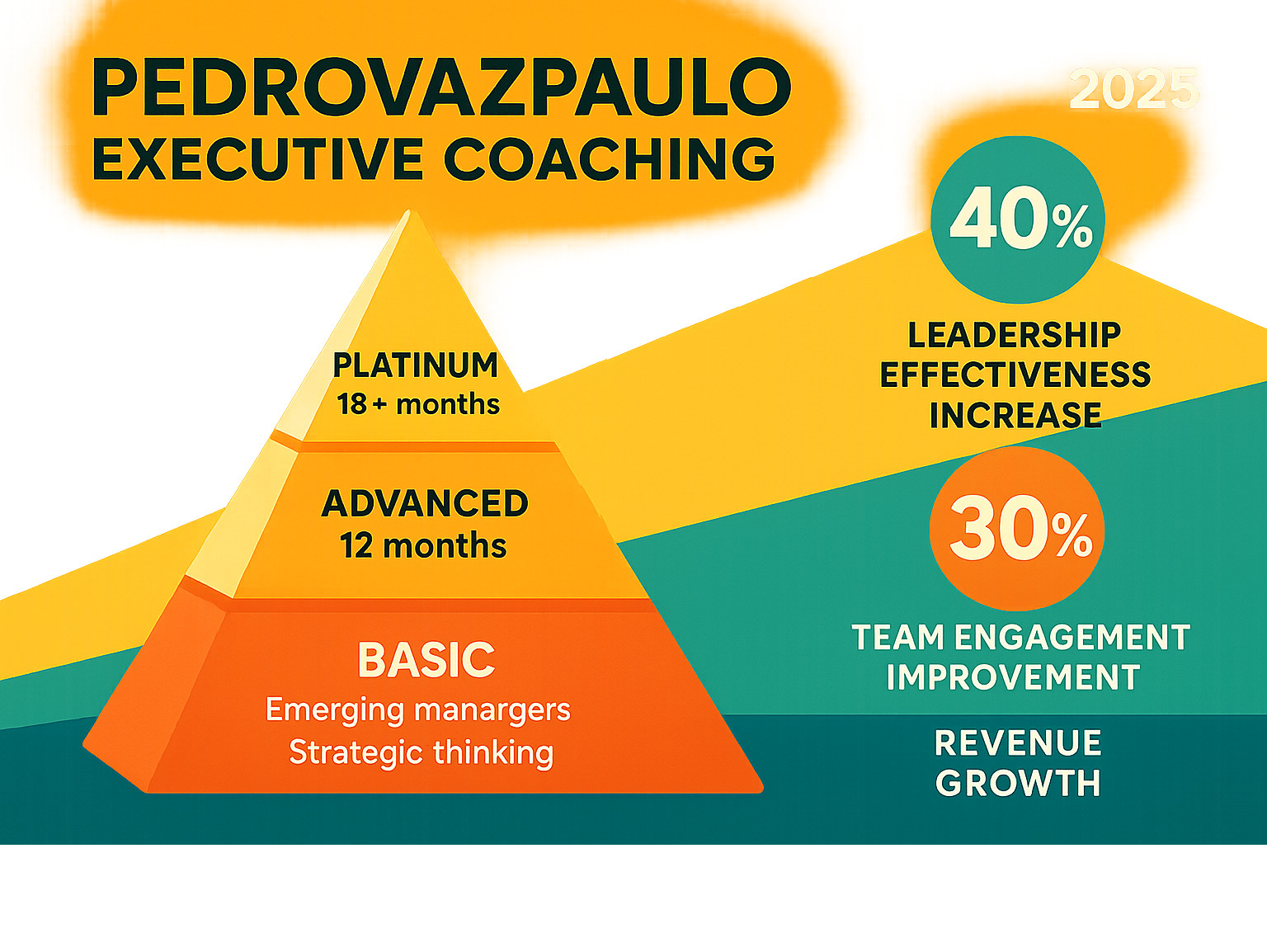 PEDROVAZPAULO
EXECUTIVE COACHING

2025

PLATINUM
18 + months

ADVANCED
12 months

BASIC
Emerging manargers
Strategic thinking

40%

LEADERSHIP EFFECTIVENESS INCREASE

30%

TEAM ENGAGEMENT IMPROVEMENT

REVENUE GROWTH